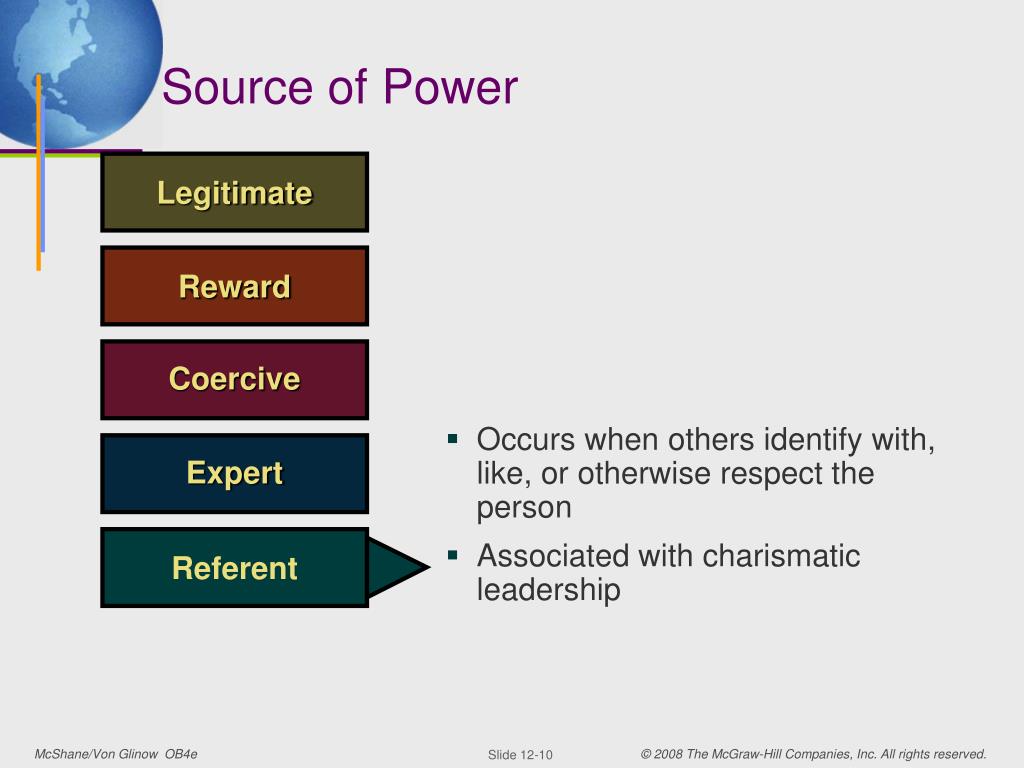 Source of Power

Legitimate

Reward

Coercive

Expert

Referent

▪ Occurs when others identify with, like, or otherwise respect the person

▪ Associated with charismatic leadership

McShane/Von Glinow OB4e

Slide 12-10

© 2008 The McGraw-Hill Companies, Inc. All rights reserved.